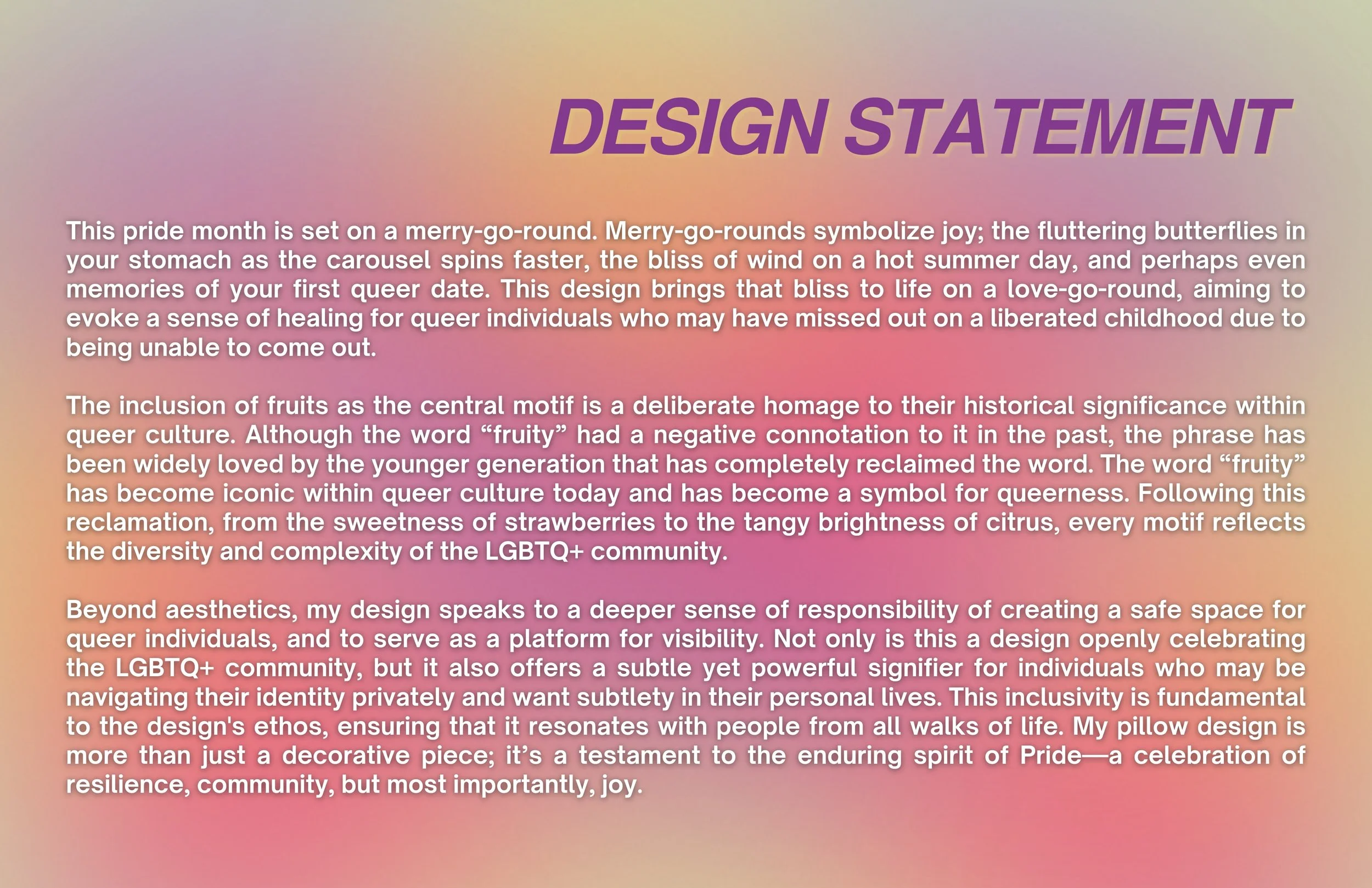 DESIGN STATEMENT

This pride month is set on a merry-go-round. Merry-go-rounds symbolize joy; the fluttering butterflies in your stomach as the carousel spins faster, the bliss of wind on a hot summer day, and perhaps even memories of your first queer date. This design brings that bliss to life on a love-go-round, aiming to evoke a sense of healing for queer individuals who may have missed out on a liberated childhood due to being unable to come out.

The inclusion of fruits as the central motif is a deliberate homage to their historical significance within queer culture. Although the word “fruity” had a negative connotation to it in the past, the phrase has been widely loved by the younger generation that has completely reclaimed the word. The word “fruity” has become iconic within queer culture today and has become a symbol for queerness. Following this reclamation, from the sweetness of strawberries to the tangy brightness of citrus, every motif reflects the diversity and complexity of the LGBTQ+ community.

Beyond aesthetics, my design speaks to a deeper sense of responsibility of creating a safe space for queer individuals, and to serve as a platform for visibility. Not only is this a design openly celebrating the LGBTQ+ community, but it also offers a subtle yet powerful signifier for individuals who may be navigating their identity privately and want subtlety in their personal lives. This inclusivity is fundamental to the design's ethos, ensuring that it resonates with people from all walks of life. My pillow design is more than just a decorative piece; it’s a testament to the enduring spirit of Pride—a celebration of resilience, community, but most importantly, joy.